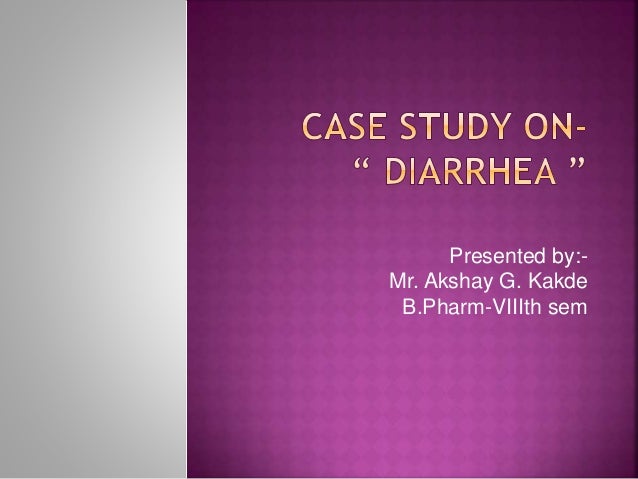 CASE STUDY ON-
“ DIARRHEA ”

Presented by:-
Mr. Akshay G. Kakde
B.Pharm-VIIIth sem